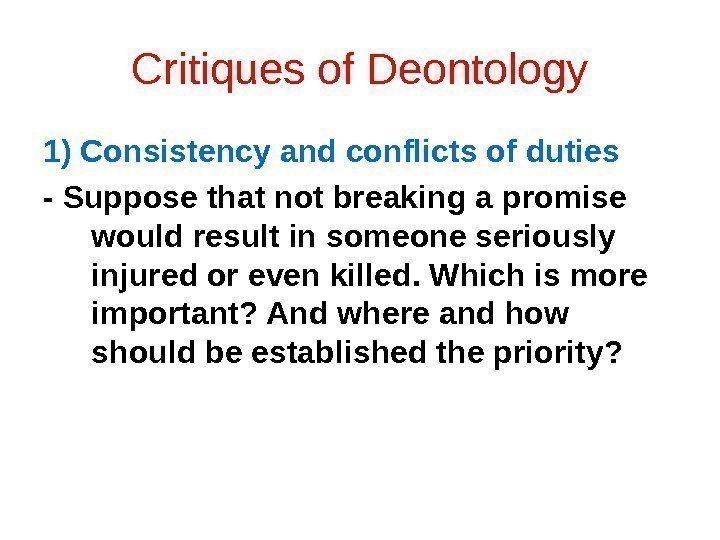 Critiques of Deontology

1) Consistency and conflicts of duties

- Suppose that not breaking a promise would result in someone seriously injured or even killed. Which is more important? And where and how should be established the priority?